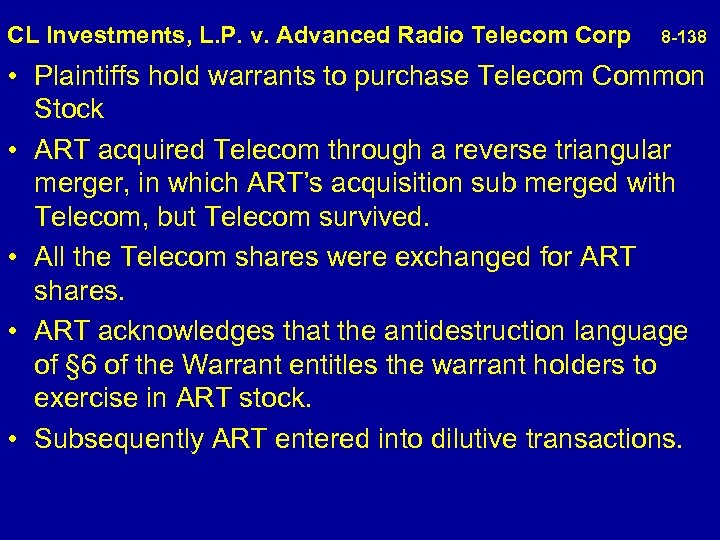 CL Investments, L.P. v. Advanced Radio Telecom Corp 8-138

• Plaintiffs hold warrants to purchase Telecom Common Stock

• ART acquired Telecom through a reverse triangular merger, in which ART's acquisition sub merged with Telecom, but Telecom survived.

• All the Telecom shares were exchanged for ART shares.

• ART acknowledges that the antidestruction language of §6 of the Warrant entitles the warrant holders to exercise in ART stock.

• Subsequently ART entered into dilutive transactions.